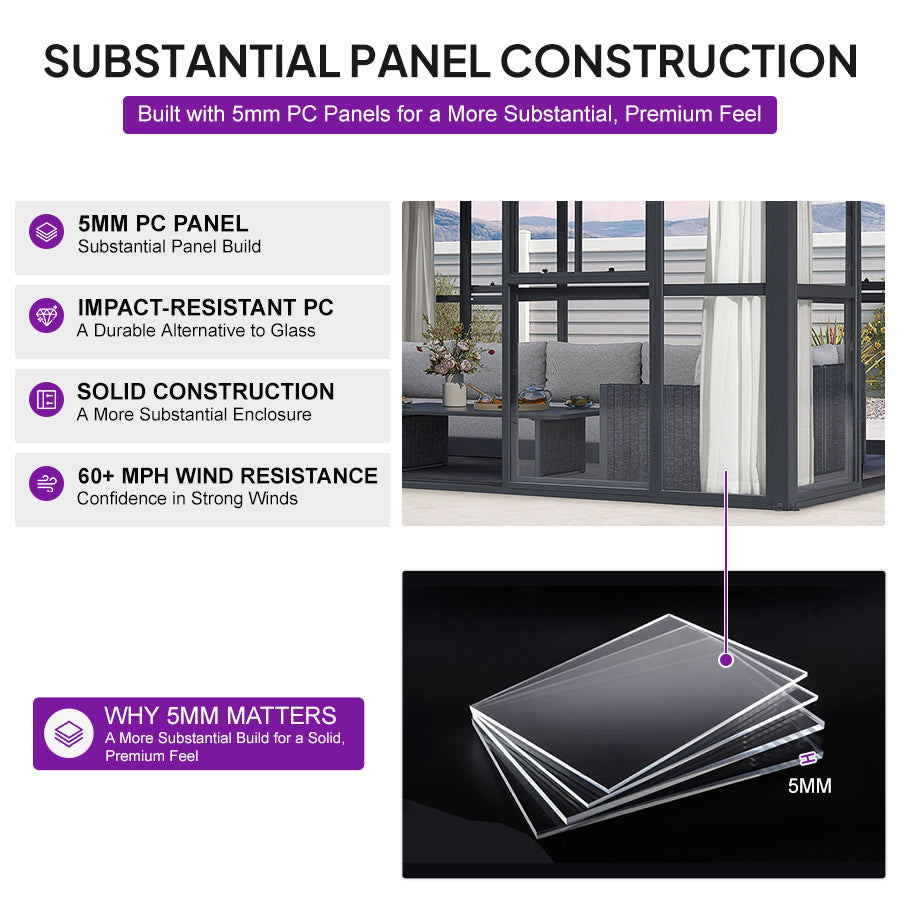 SUBSTANTIAL PANEL CONSTRUCTION

Built with 5mm PC Panels for a More Substantial, Premium Feel

5MM PC PANEL
Substantial Panel Build

IMPACT-RESISTANT PC
A Durable Alternative to Glass

SOLID CONSTRUCTION
A More Substantial Enclosure

60+ MPH WIND RESISTANCE
Confidence in Strong Winds

WHY 5MM MATTERS
A More Substantial Build for a Solid, Premium Feel

5MM